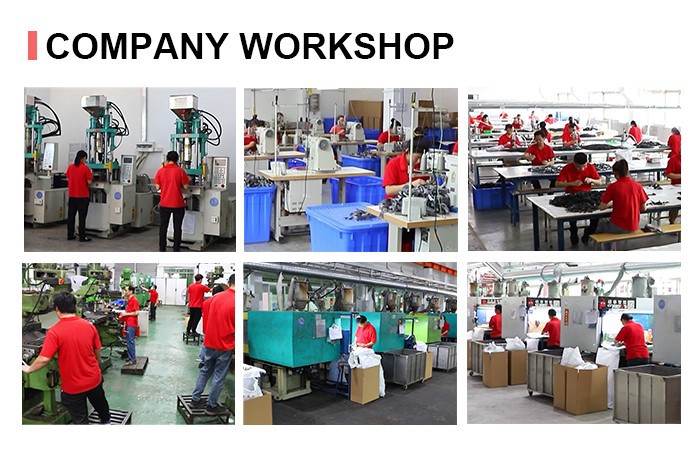 COMPANY WORKSHOP